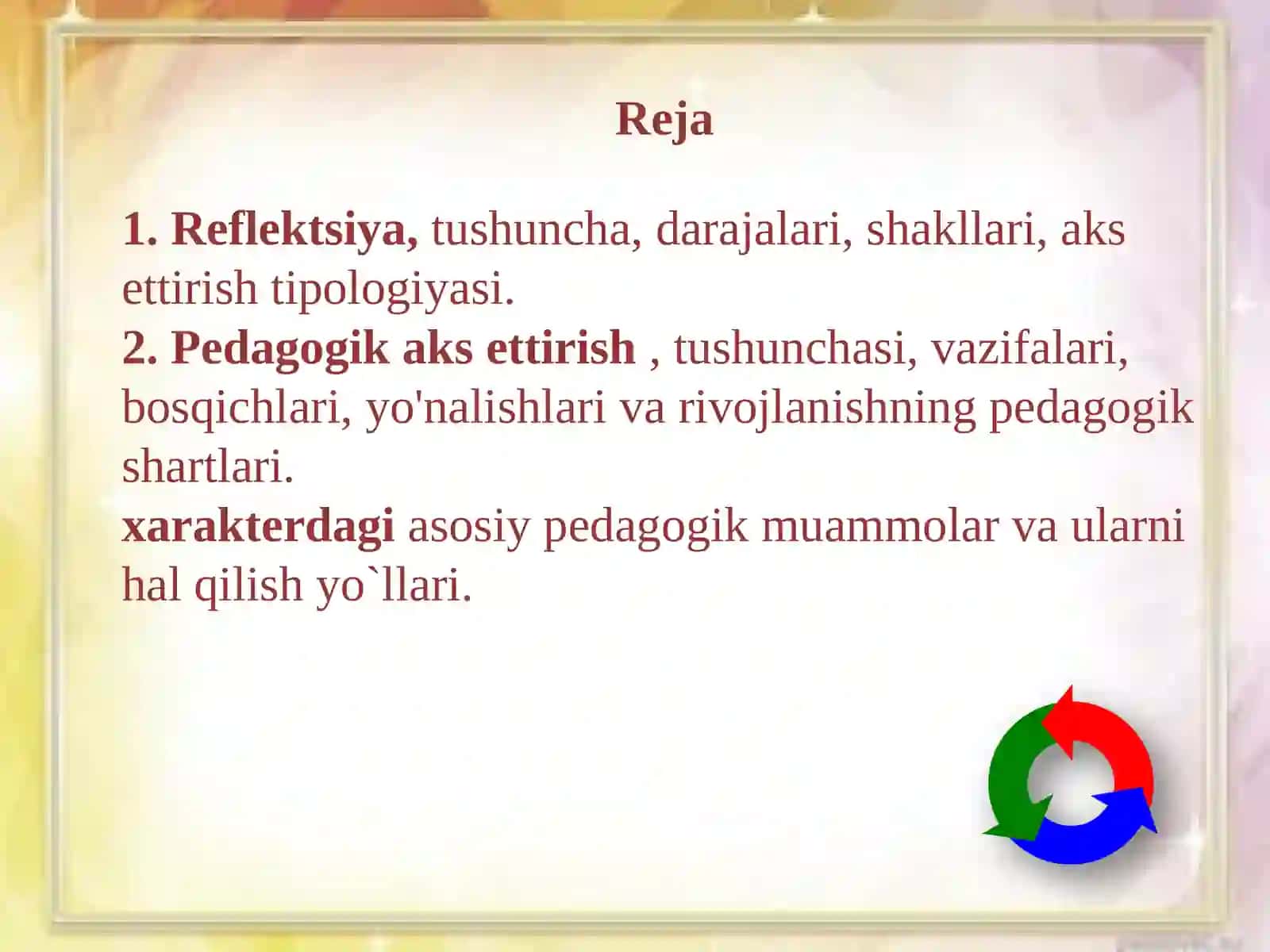 Reja

1. Reflektsiya, tushuncha, darajalari, shakllari, aks ettirish tipologiyasi.
2. Pedagogik aks ettirish , tushunchasi, vazifalari, bosqichlari, yo'nalishlari va rivojlanishning pedagogik shartlari.
xarakterdagi asosiy pedagogik muammolar va ularni hal qilish yo`llari.